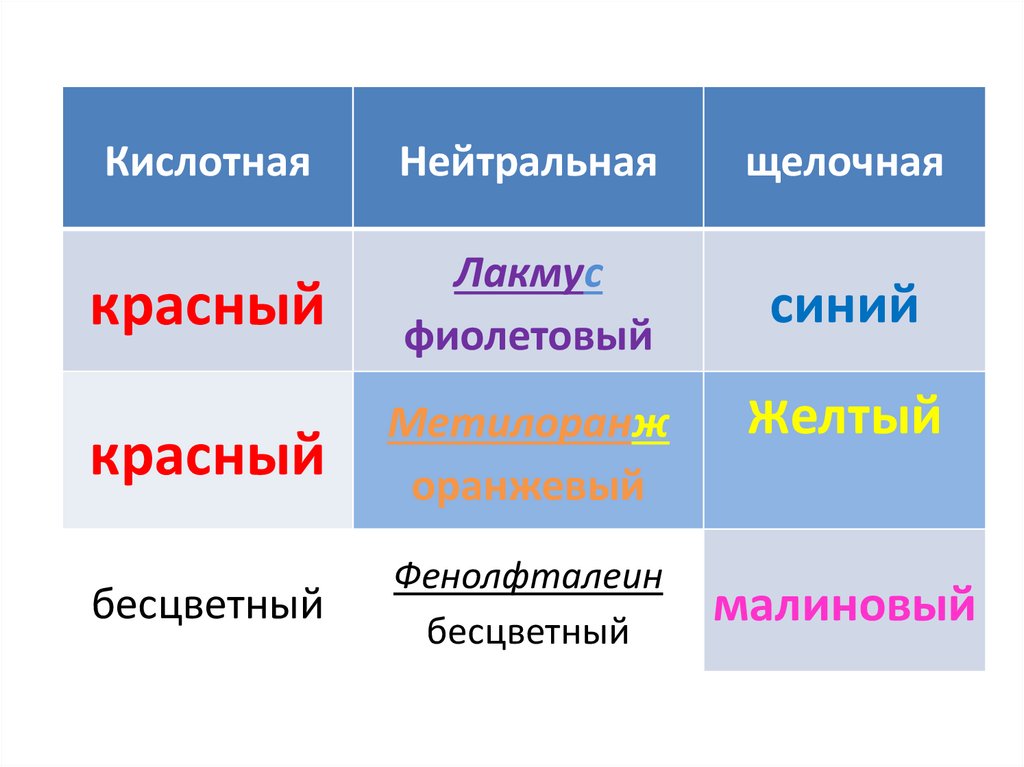 | Кислотная | Нейтральная | щелочная |
|---|---|---|
| красный | Лакмус фиолетовый | синий |
| красный | Метилоранж оранжевый | Желтый |
| бесцветный | Фенолфталеин бесцветный | малиновый |